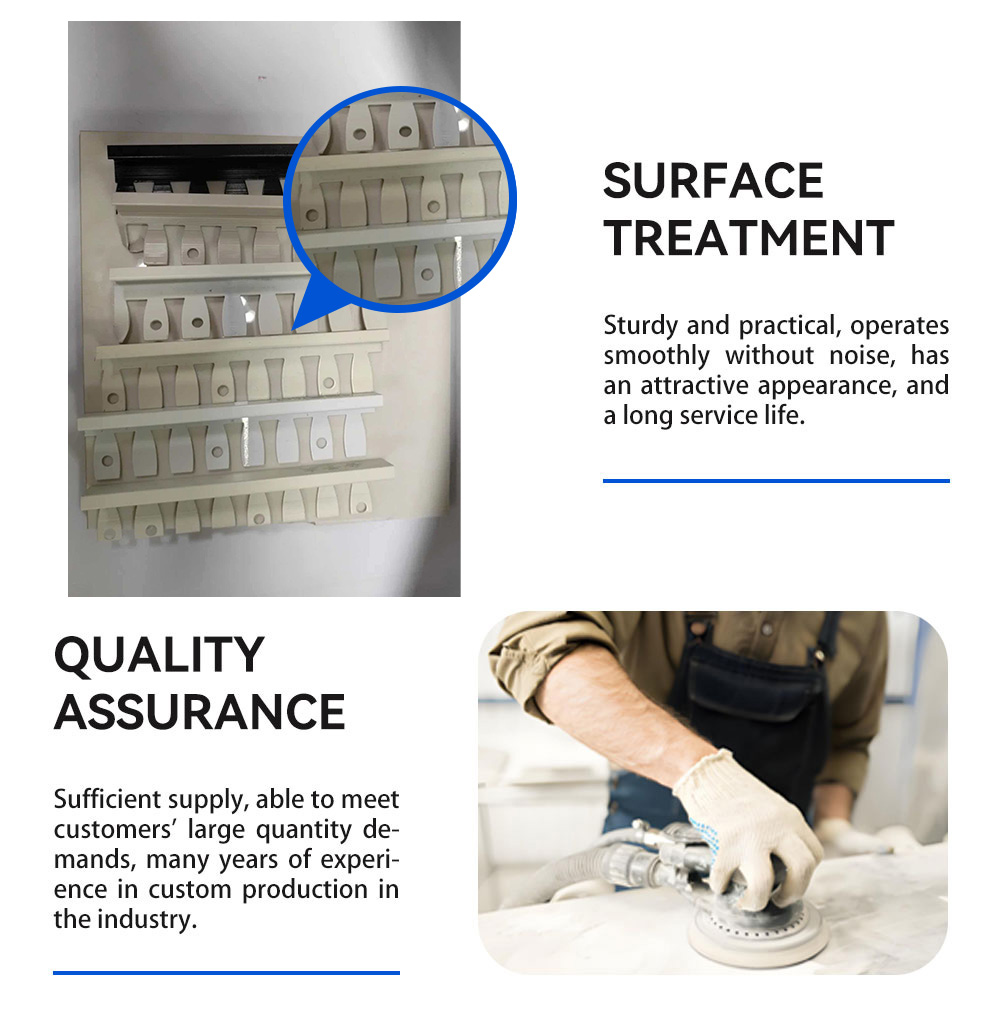 SURFACE TREATMENT

Sturdy and practical, operates smoothly without noise, has an attractive appearance, and a long service life.

QUALITY ASSURANCE

Sufficient supply, able to meet customers' large quantity demands, many years of experience in custom production in the industry.